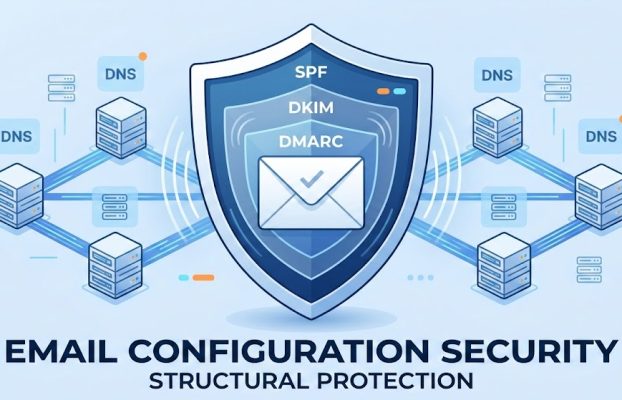 DNS

DNS

SPF

DKIM

DMARC

DNS

DNS

EMAIL CONFIGURATION SECURITY
STRUCTURAL PROTECTION